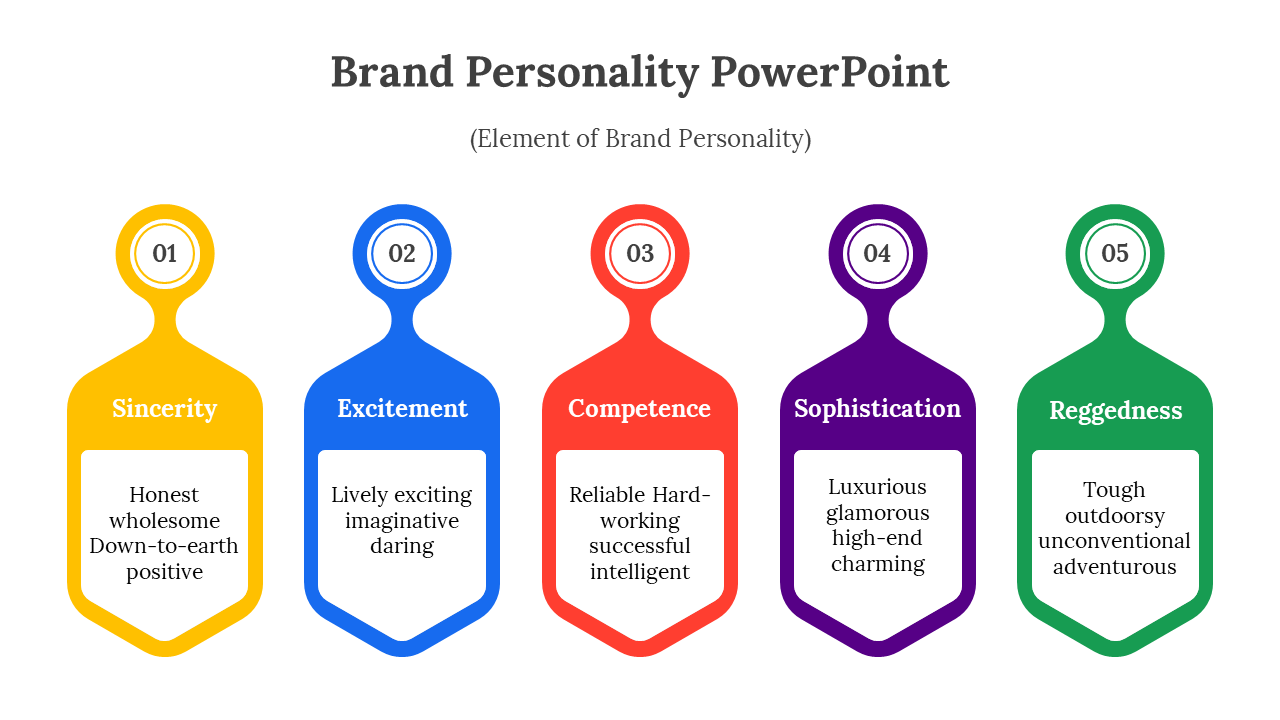 Brand Personality PowerPoint

(Element of Brand Personality)

01

Sincerity

Honest wholesome Down-to-earth positive

02

Excitement

Lively exciting imaginative daring

03

Competence

Reliable Hard-working successful intelligent

04

Sophistication

Luxurious glamorous high-end charming

05

Reggedness

Tough outdoorsy unconventional adventurous